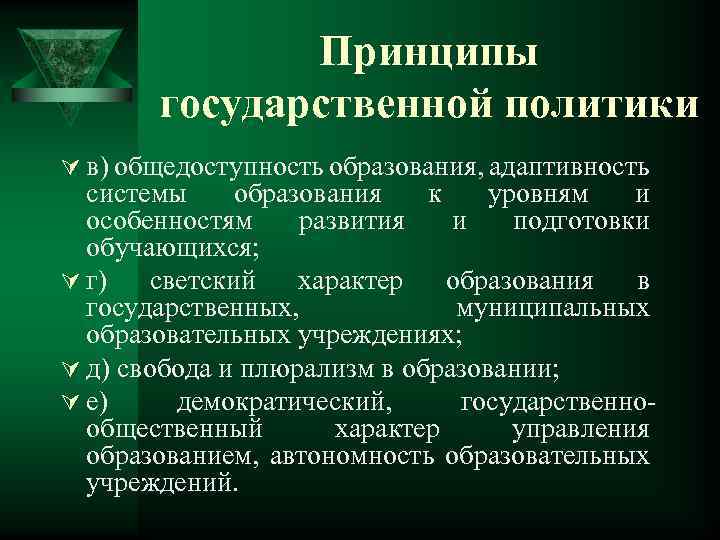 Принципы государственной политики

в) общедоступность образования, адаптивность системы образования к уровням и особенностям развития и подготовки обучающихся;

г) светский характер образования в государственных, муниципальных образовательных учреждениях;

д) свобода и плюрализм в образовании;

е) демократический, государственно-общественный характер управления образованием, автономность образовательных учреждений.